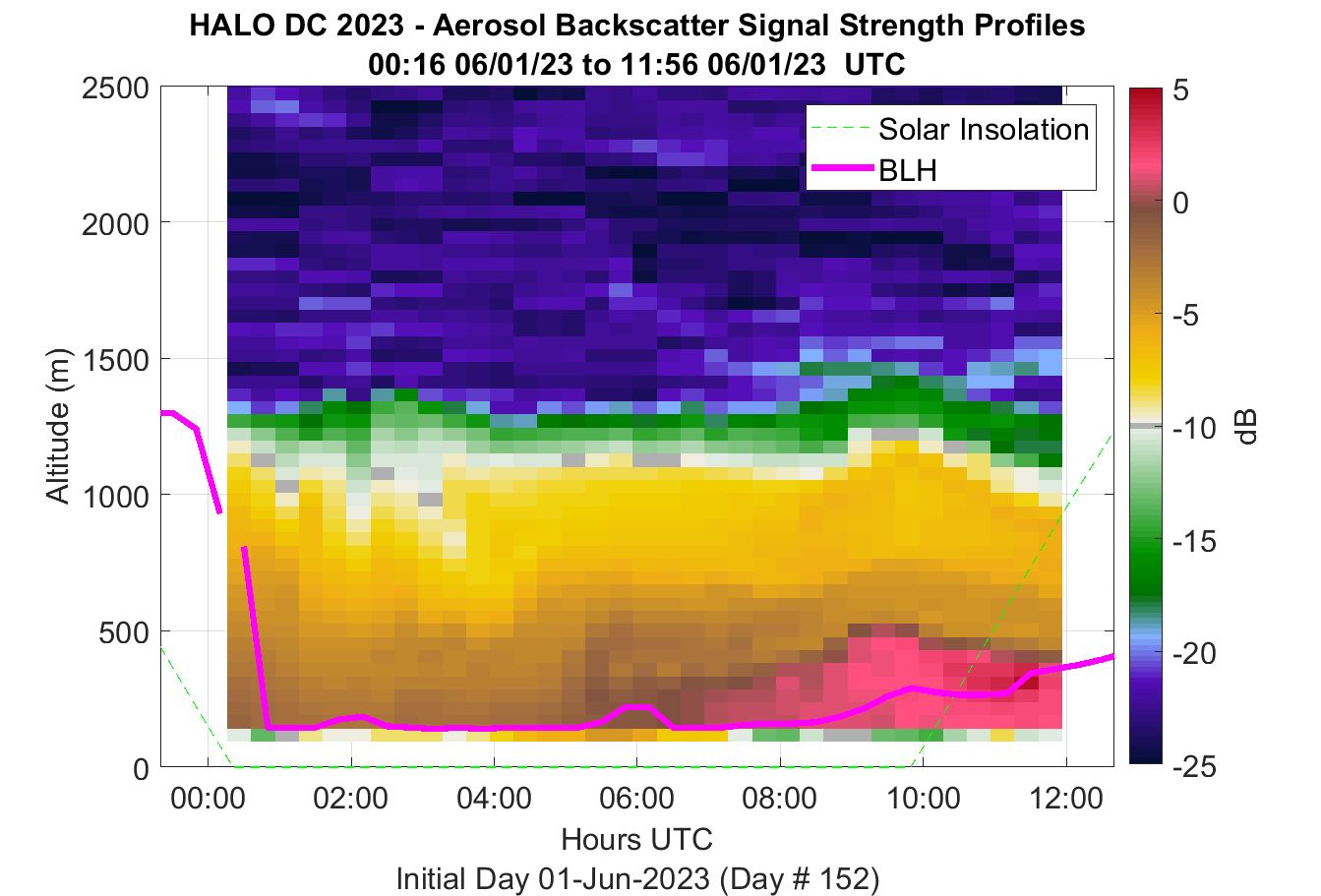 HALO DC 2023 - Aerosol Backscatter Signal Strength Profiles
00:16 06/01/23 to 11:56 06/01/23 UTC

Solar Insolation
BLH

Altitude (m)
2500
2000
1500
1000
500
0

00:00
02:00
04:00
06:00
08:00
10:00
12:00

Hours UTC
Initial Day 01-Jun-2023 (Day # 152)

5
0
-5
-10
-15
-20
-25
dB